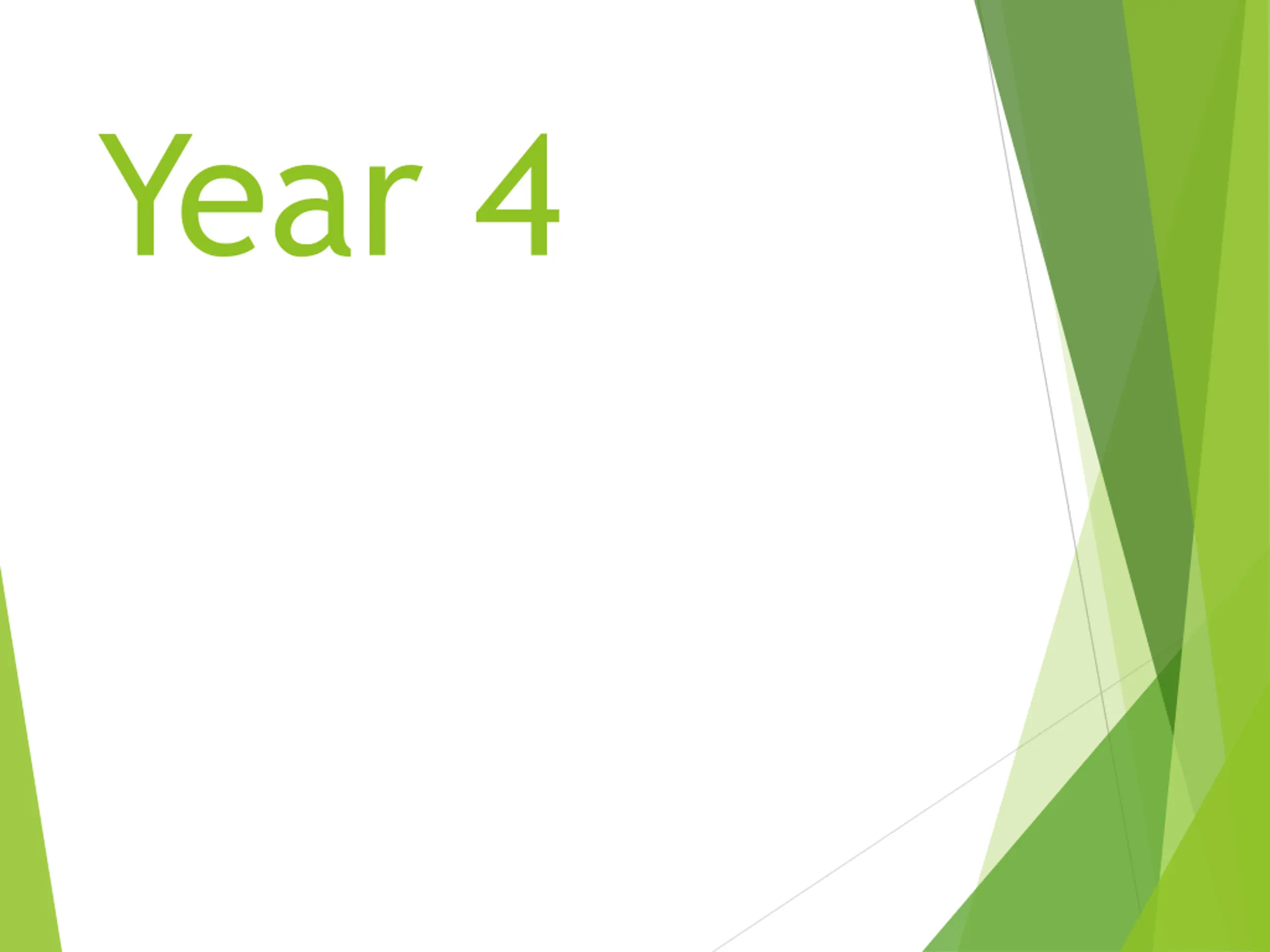 Year 4